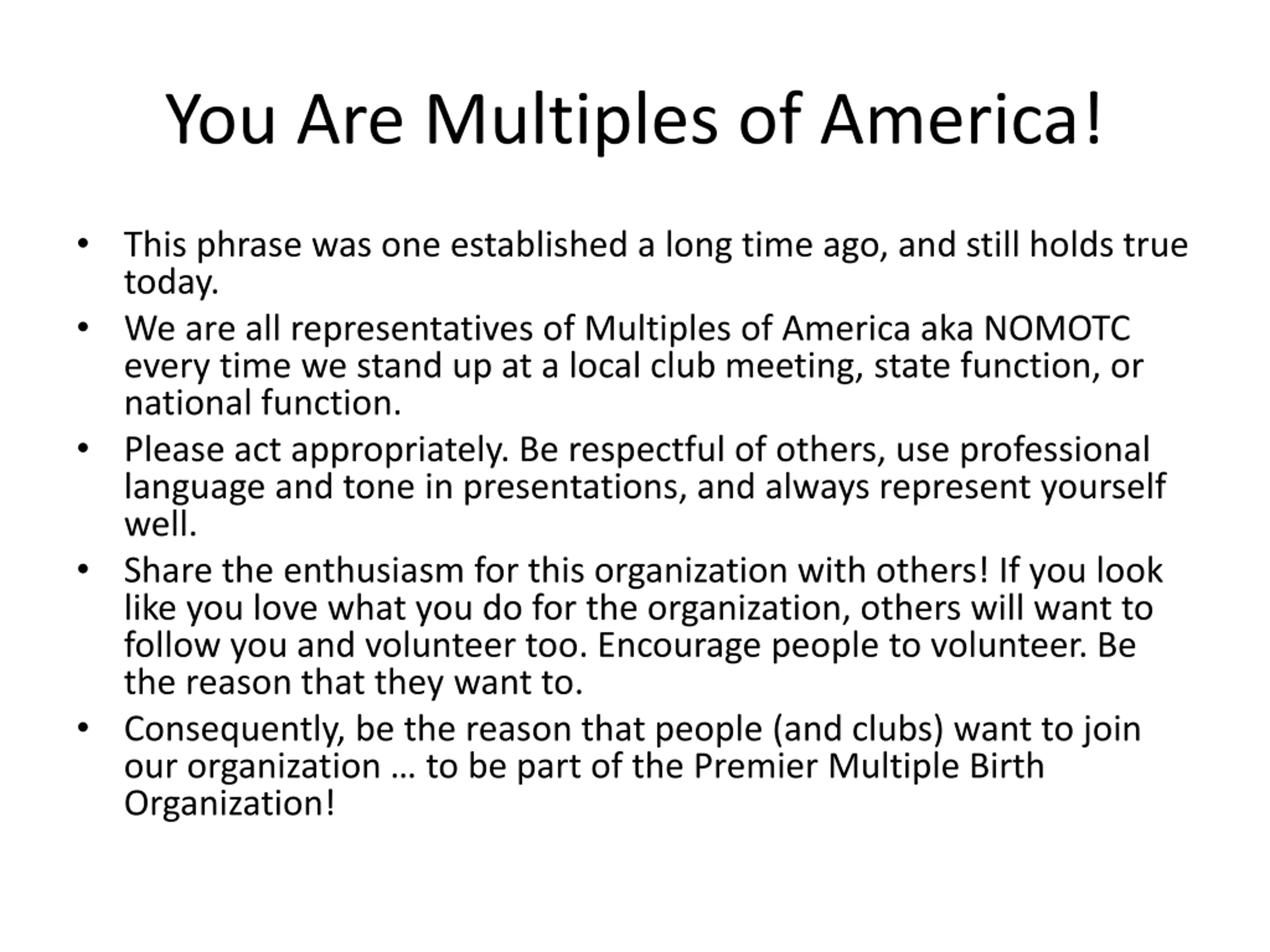 You Are Multiples of America!

• This phrase was one established a long time ago, and still holds true today.
• We are all representatives of Multiples of America aka NOMOTC every time we stand up at a local club meeting, state function, or national function.
• Please act appropriately. Be respectful of others, use professional language and tone in presentations, and always represent yourself well.
• Share the enthusiasm for this organization with others! If you look like you love what you do for the organization, others will want to follow you and volunteer too. Encourage people to volunteer. Be the reason that they want to.
• Consequently, be the reason that people (and clubs) want to join our organization … to be part of the Premier Multiple Birth Organization!